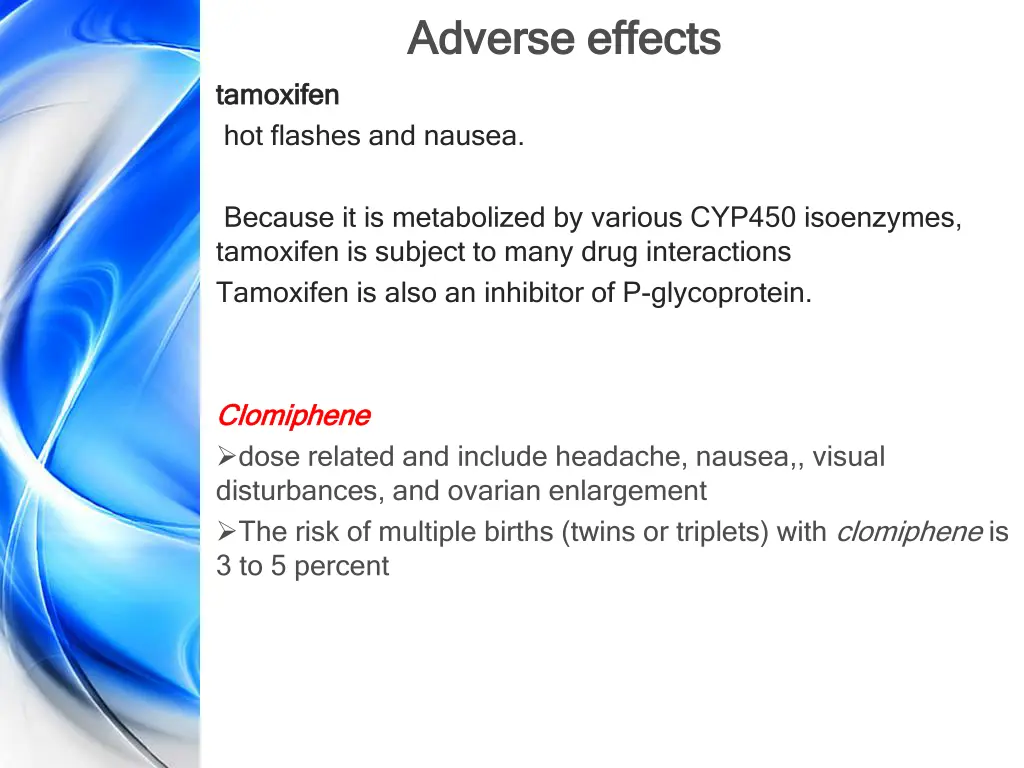 Adverse effects

tamoxifen

hot flashes and nausea.

Because it is metabolized by various CYP450 isoenzymes, tamoxifen is subject to many drug interactions

Tamoxifen is also an inhibitor of P-glycoprotein.

Clomiphene

➢dose related and include headache, nausea,, visual disturbances, and ovarian enlargement

➢The risk of multiple births (twins or triplets) with clomiphene is 3 to 5 percent